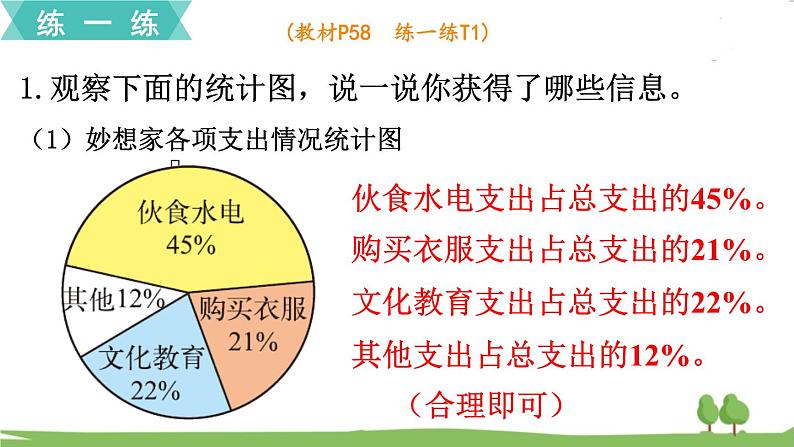 练一练

（教材P58　练一练T1）

1. 观察下面的统计图，说一说你获得了哪些信息。

（1）妙想家各项支出情况统计图

伙食水电
45%

其他12%

购买衣服
21%

文化教育
22%

伙食水电支出占总支出的45%。
购买衣服支出占总支出的21%。
文化教育支出占总支出的22%。
其他支出占总支出的12%。
（合理即可）